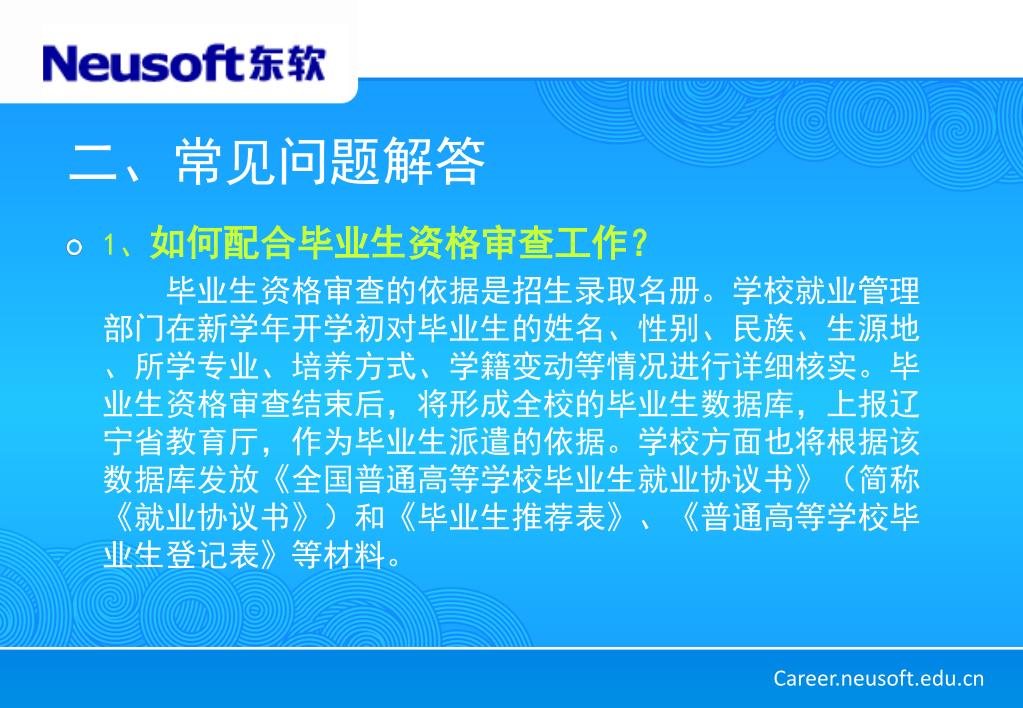 Neusoft东软

二、常见问题解答

1、如何配合毕业生资格审查工作？

毕业生资格审查的依据是招生录取名册。学校就业管理部门在新学年开学初对毕业生的姓名、性别、民族、生源地、所学专业、培养方式、学籍变动等情况进行详细核实。毕业生资格审查结束后，将形成全校的毕业生数据库，上报辽宁省教育厅，作为毕业生派遣的依据。学校方面也将根据该数据库发放《全国普通高等学校毕业生就业协议书》（简称《就业协议书》）和《毕业生推荐表》、《普通高等学校毕业生登记表》等材料。

Career.neusoft.edu.cn